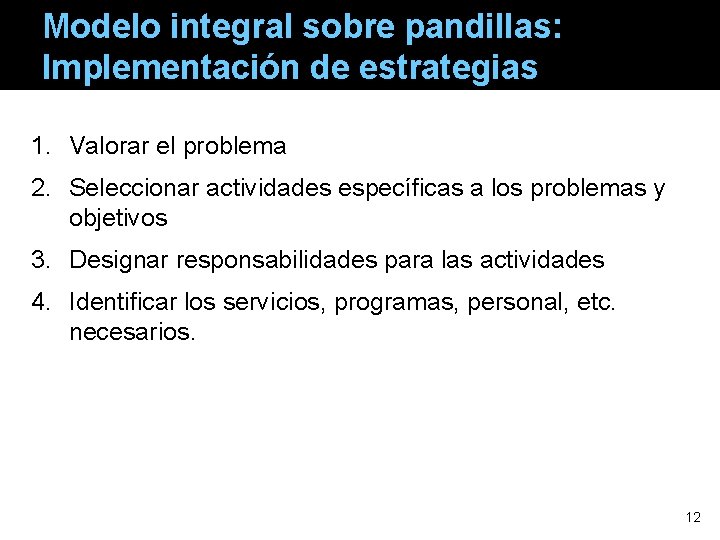 Modelo integral sobre pandillas: Implementación de estrategias

1. Valorar el problema
2. Seleccionar actividades específicas a los problemas y objetivos
3. Designar responsabilidades para las actividades
4. Identificar los servicios, programas, personal, etc. necesarios.

12